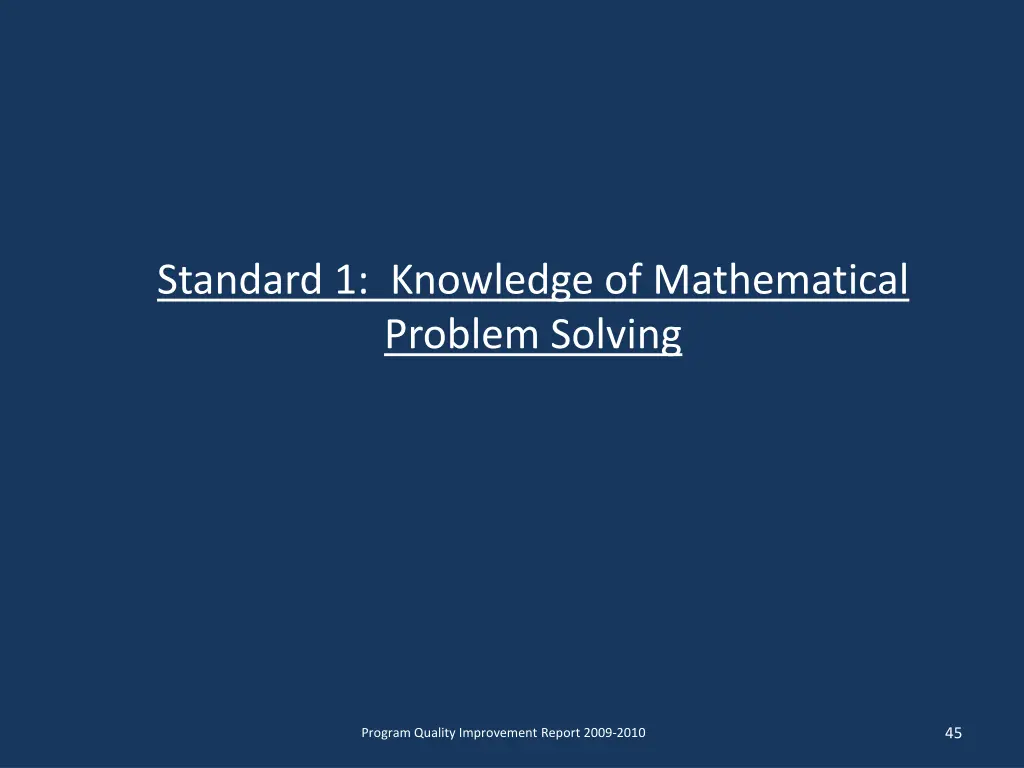 Standard 1: Knowledge of Mathematical Problem Solving

Program Quality Improvement Report 2009-2010

45